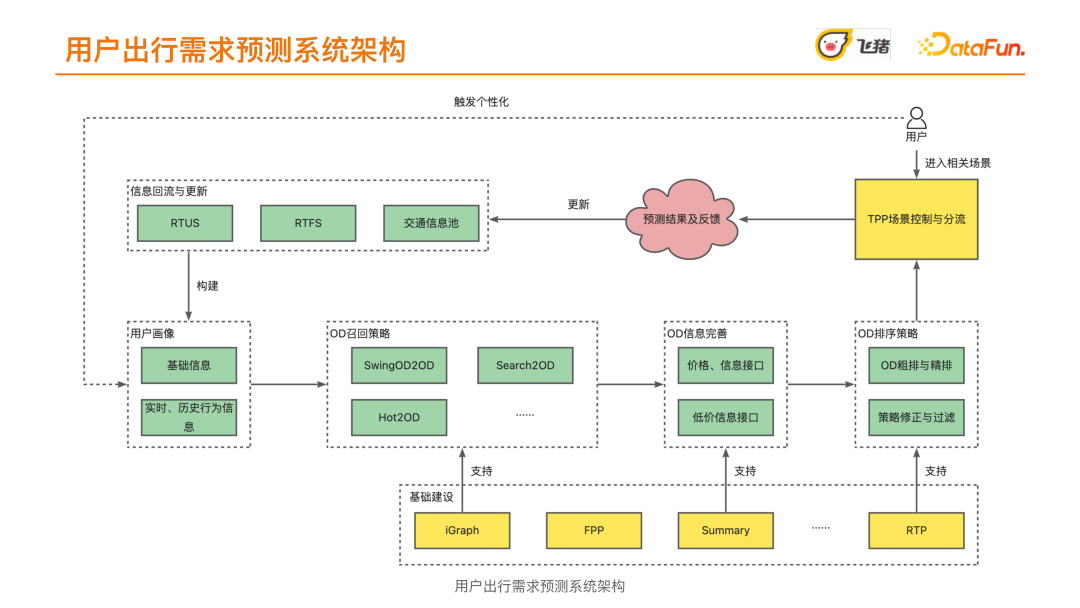 用户出行需求预测系统架构

飞猪 DataFun.

触发个性化

用户

进入相关场景

信息回流与更新

RTUS

RTFS

交通信息池

更新

预测结果及反馈

TPP场景控制与分流

构建

用户画像

基础信息

实时、历史行为信息

OD召回策略

SwingOD2OD

Search2OD

Hot2OD

......

OD信息完善

价格、信息接口

低价信息接口

OD排序策略

OD粗排与精排

策略修正与过滤

支持

支持

支持

基础建设

iGraph

FPP

Summary

......

RTP

用户出行需求预测系统架构